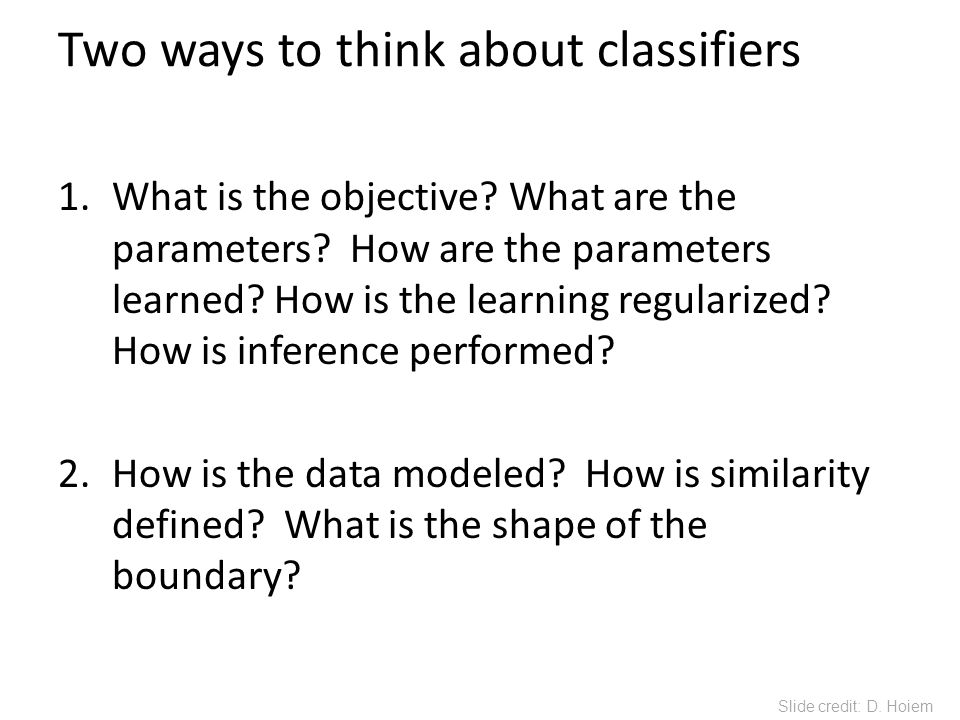 Two ways to think about classifiers

1. What is the objective? What are the parameters? How are the parameters learned? How is the learning regularized? How is inference performed?

2. How is the data modeled? How is similarity defined? What is the shape of the boundary?

Slide credit: D. Hoiem